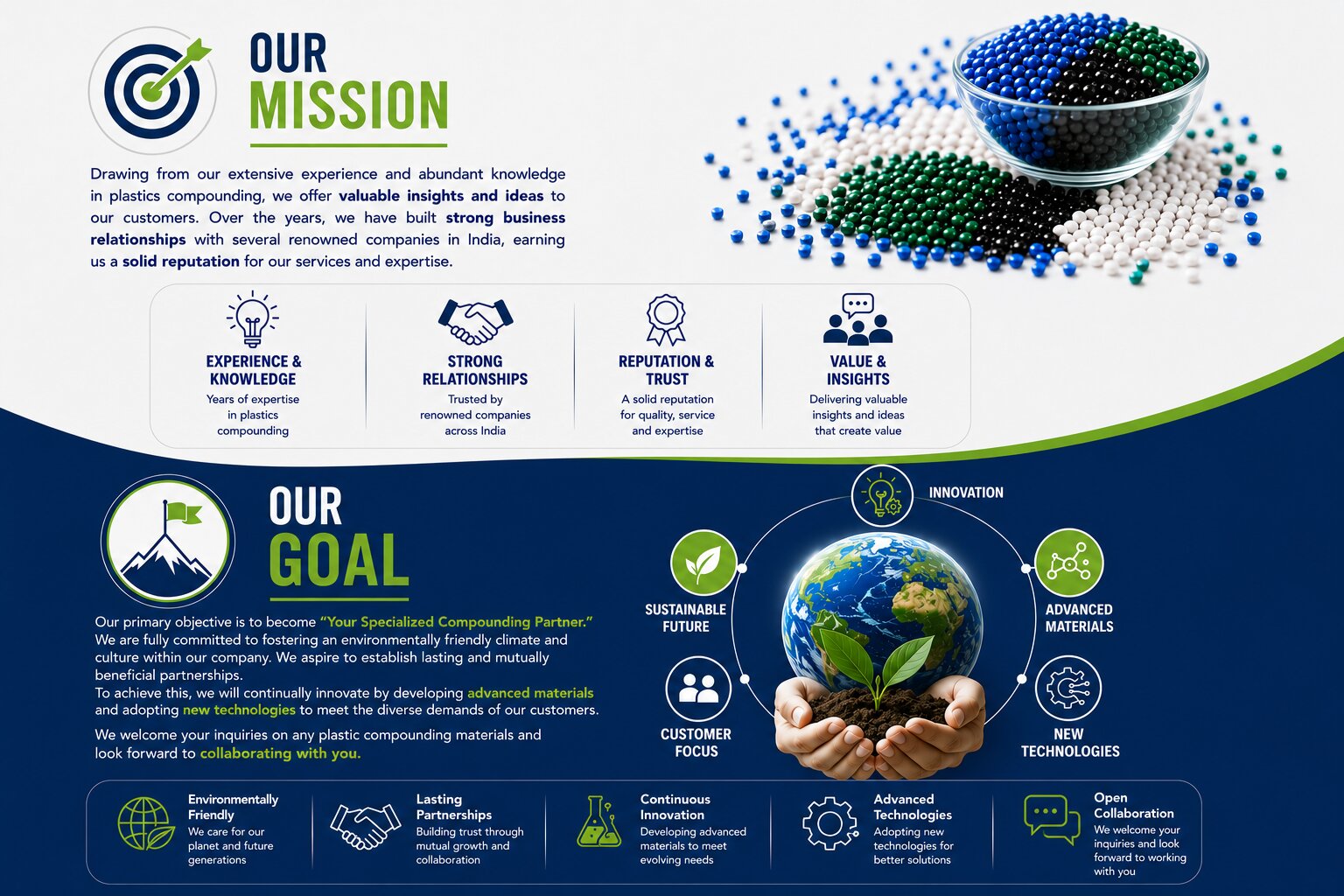 OUR MISSION

Drawing from our extensive experience and abundant knowledge in plastics compounding, we offer valuable insights and ideas to our customers. Over the years, we have built strong business relationships with several renowned companies in India, earning us a solid reputation for our services and expertise.

EXPERIENCE & KNOWLEDGE
Years of expertise in plastics compounding

STRONG RELATIONSHIPS
Trusted by renowned companies across India

REPUTATION & TRUST
A solid reputation for quality, service and expertise

VALUE & INSIGHTS
Delivering valuable insights and ideas that create value

OUR GOAL

Our primary objective is to become "Your Specialized Compounding Partner." We are fully committed to fostering an environmentally friendly climate and culture within our company. We aspire to establish lasting and mutually beneficial partnerships.
To achieve this, we will continually innovate by developing advanced materials and adopting new technologies to meet the diverse demands of our customers.

We welcome your inquiries on any plastic compounding materials and look forward to collaborating with you.

INNOVATION

SUSTAINABLE FUTURE

ADVANCED MATERIALS

CUSTOMER FOCUS

NEW TECHNOLOGIES

Environmentally Friendly
We care for our planet and future generations

Lasting Partnerships
Building trust through mutual growth and collaboration

Continuous Innovation
Developing advanced materials to meet evolving needs

Advanced Technologies
Adopting new technologies for better solutions

Open Collaboration
We welcome your inquiries and look forward to working with you